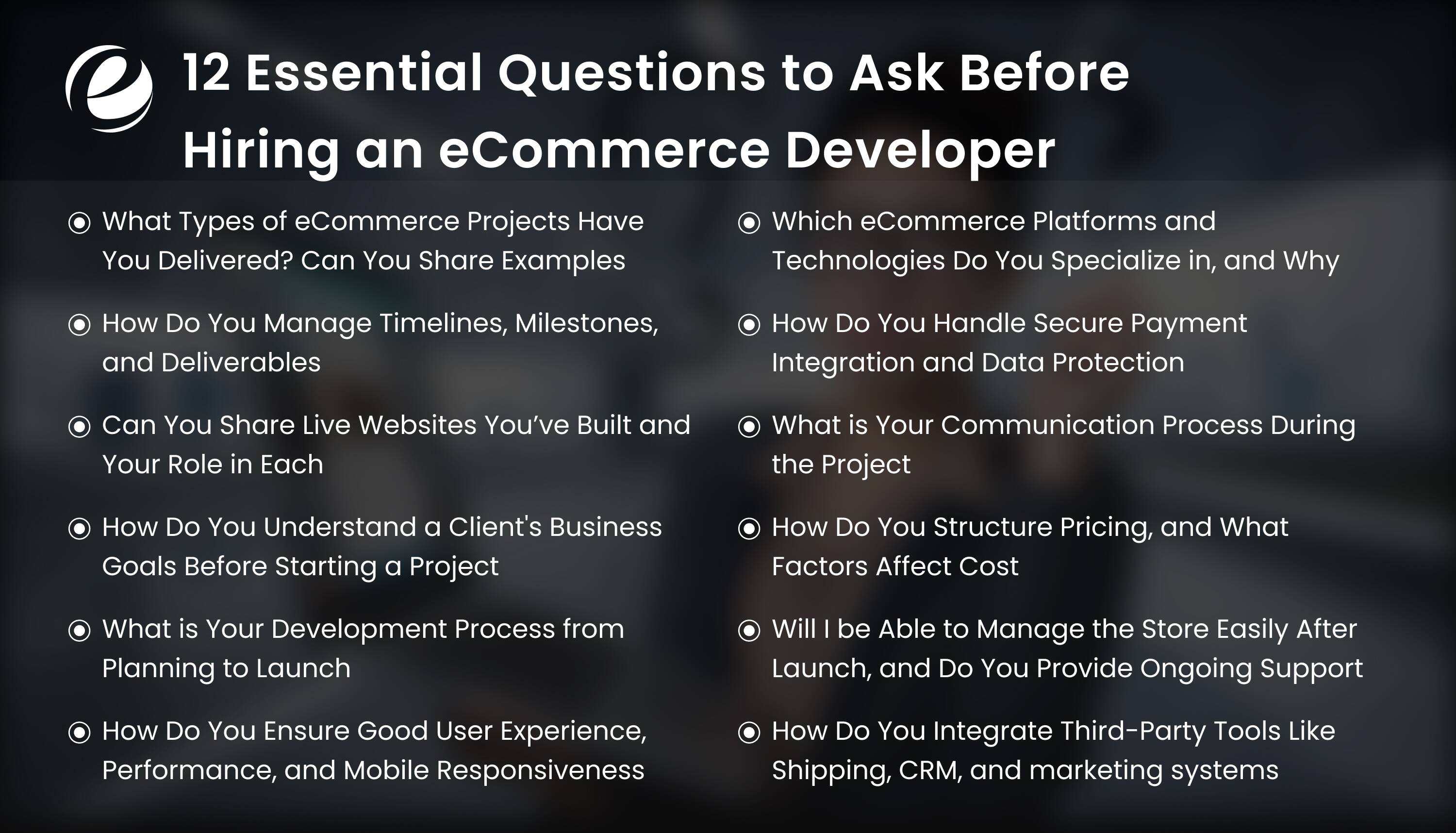 12 Essential Questions to Ask Before Hiring an eCommerce Developer

What Types of eCommerce Projects Have You Delivered? Can You Share Examples

How Do You Manage Timelines, Milestones, and Deliverables

Can You Share Live Websites You've Built and Your Role in Each

How Do You Understand a Client's Business Goals Before Starting a Project

What is Your Development Process from Planning to Launch

How Do You Ensure Good User Experience, Performance, and Mobile Responsiveness

Which eCommerce Platforms and Technologies Do You Specialize in, and Why

How Do You Handle Secure Payment Integration and Data Protection

What is Your Communication Process During the Project

How Do You Structure Pricing, and What Factors Affect Cost

Will I be Able to Manage the Store Easily After Launch, and Do You Provide Ongoing Support

How Do You Integrate Third-Party Tools Like Shipping, CRM, and marketing systems